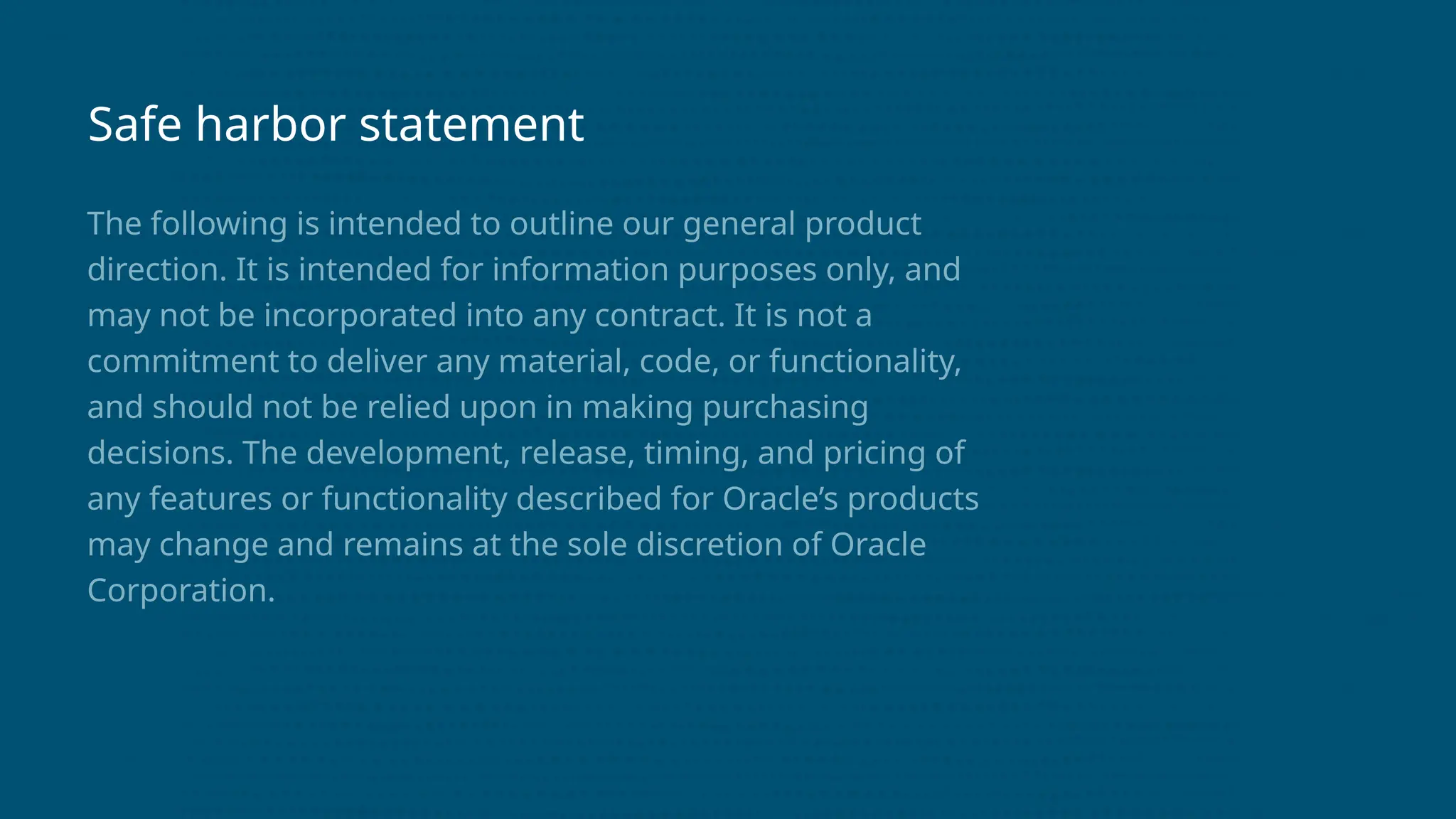 Safe harbor statement

The following is intended to outline our general product direction. It is intended for information purposes only, and may not be incorporated into any contract. It is not a commitment to deliver any material, code, or functionality, and should not be relied upon in making purchasing decisions. The development, release, timing, and pricing of any features or functionality described for Oracle’s products may change and remains at the sole discretion of Oracle Corporation.